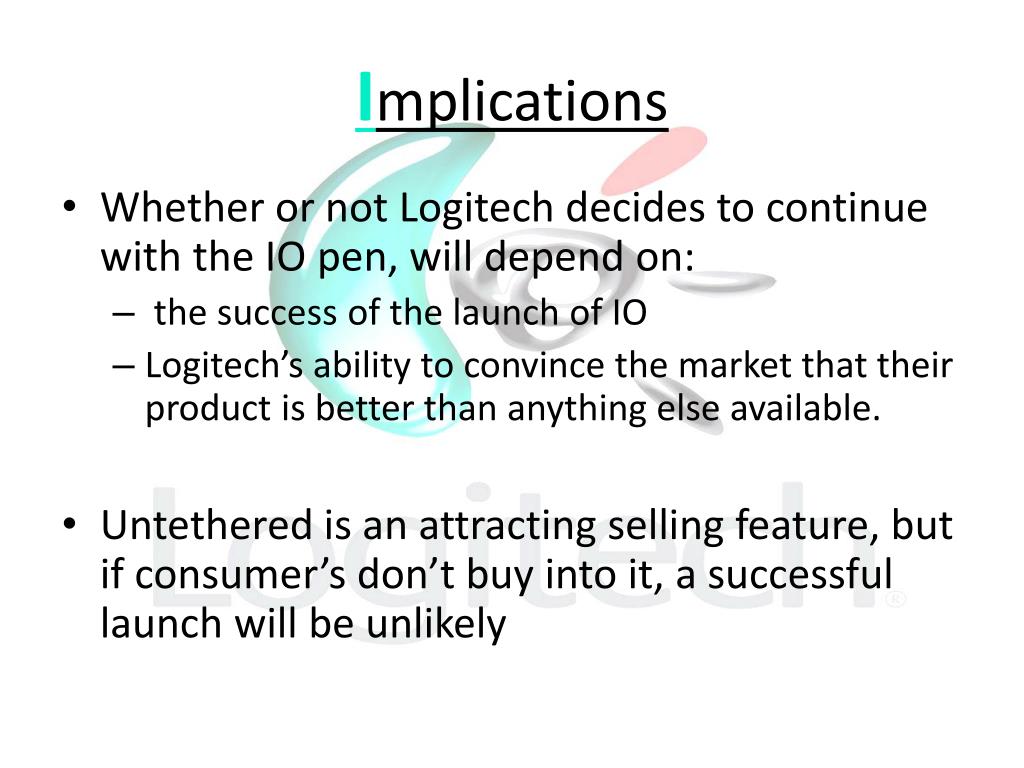 Implications

• Whether or not Logitech decides to continue with the IO pen, will depend on:
– the success of the launch of IO
– Logitech’s ability to convince the market that their product is better than anything else available.

• Untethered is an attracting selling feature, but if consumer’s don’t buy into it, a successful launch will be unlikely

Logitech®